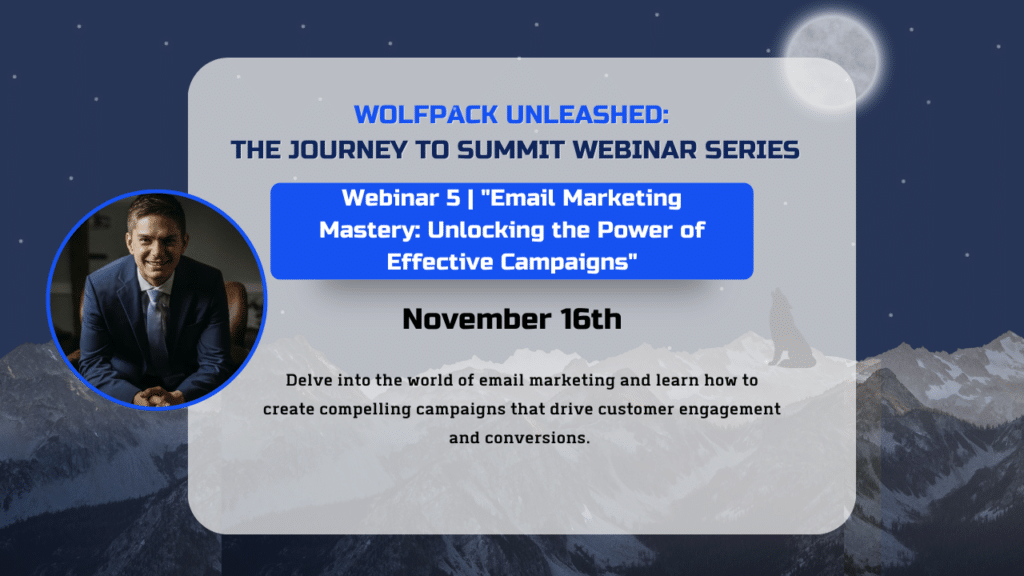 WOLFPACK UNLEASHED:
THE JOURNEY TO SUMMIT WEBINAR SERIES

Webinar 5 | "Email Marketing Mastery: Unlocking the Power of Effective Campaigns"

November 16th

Delve into the world of email marketing and learn how to create compelling campaigns that drive customer engagement and conversions.